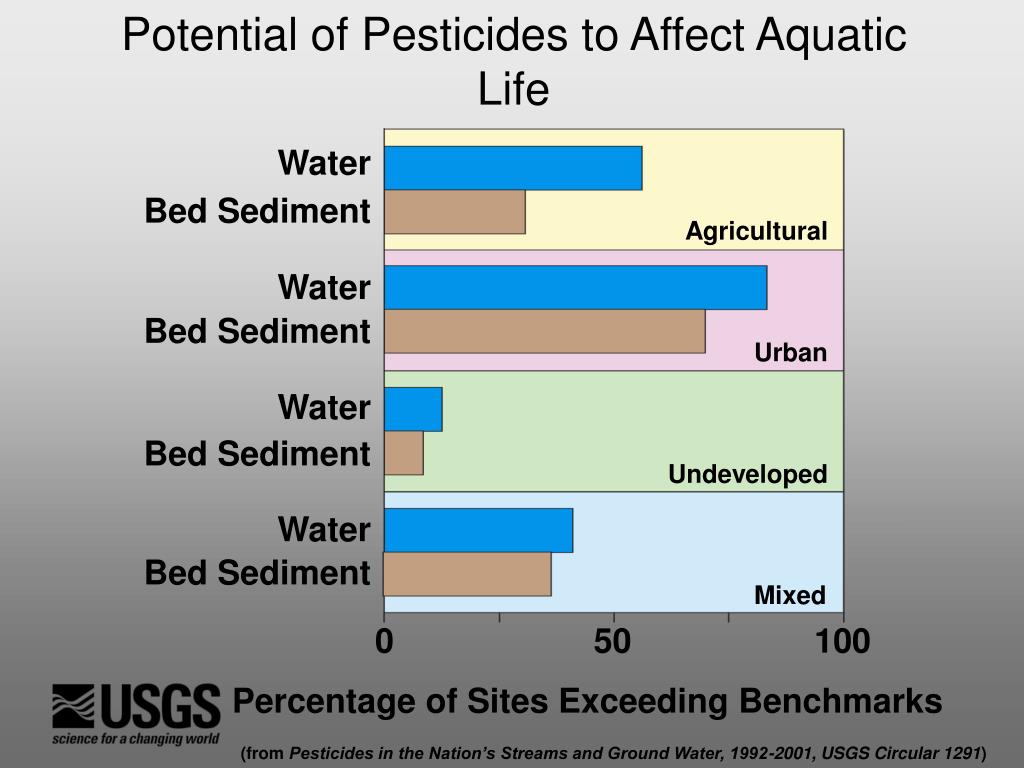 Potential of Pesticides to Affect Aquatic Life

Water
Bed Sediment
Agricultural

Water
Bed Sediment
Urban

Water
Bed Sediment
Undeveloped

Water
Bed Sediment
Mixed

0
50
100

USGS
science for a changing world

Percentage of Sites Exceeding Benchmarks

(from Pesticides in the Nation's Streams and Ground Water, 1992-2001, USGS Circular 1291)